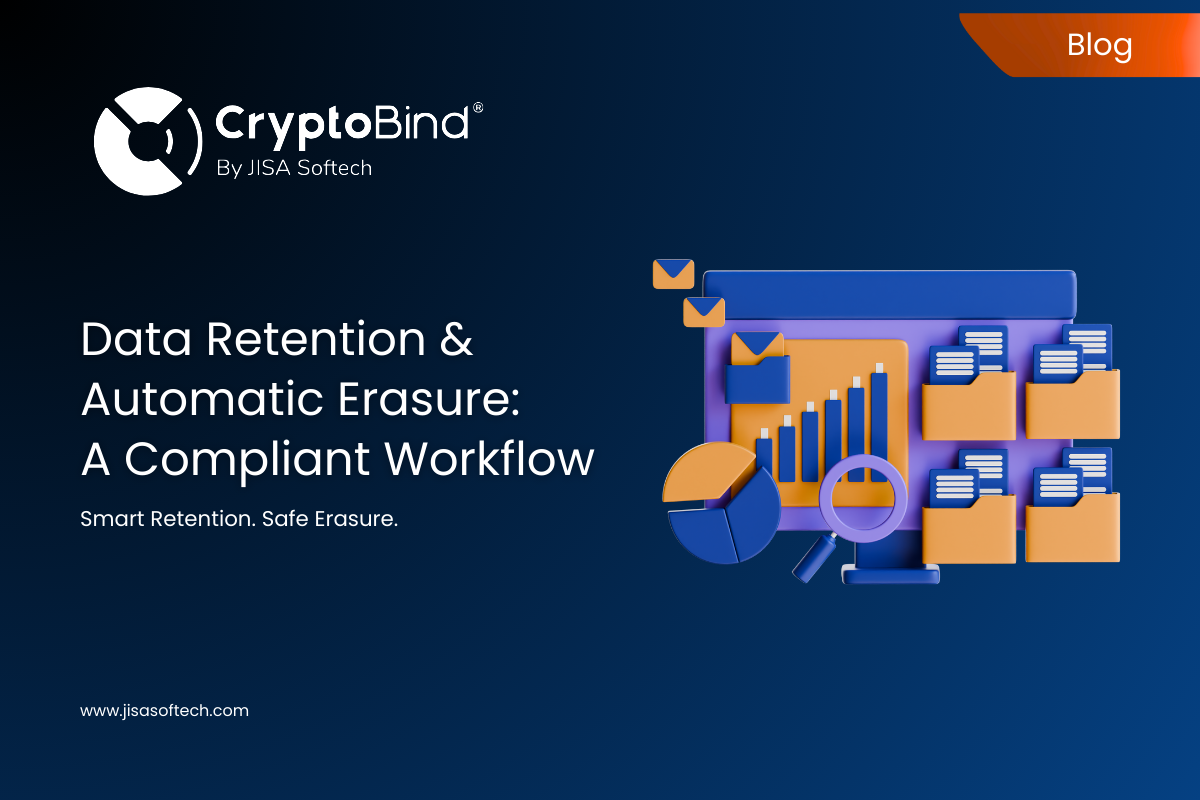 Blog

CryptoBind®
By JISA Softech

Data Retention & Automatic Erasure: A Compliant Workflow

Smart Retention. Safe Erasure.

www.jisasoftech.com